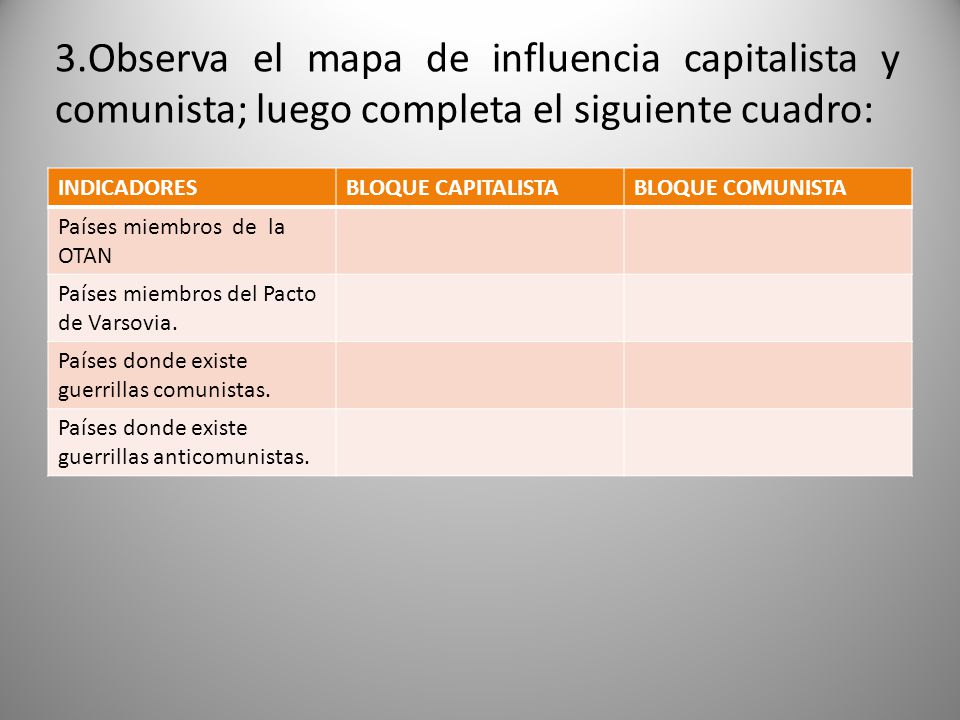 3.Observa el mapa de influencia capitalista y comunista; luego completa el siguiente cuadro:

| INDICADORES | BLOQUE CAPITALISTA | BLOQUE COMUNISTA |
|---|---|---|
| Países miembros de la OTAN | | |
| Países miembros del Pacto de Varsovia. | | |
| Países donde existe guerrillas comunistas. | | |
| Países donde existe guerrillas anticomunistas. | | |